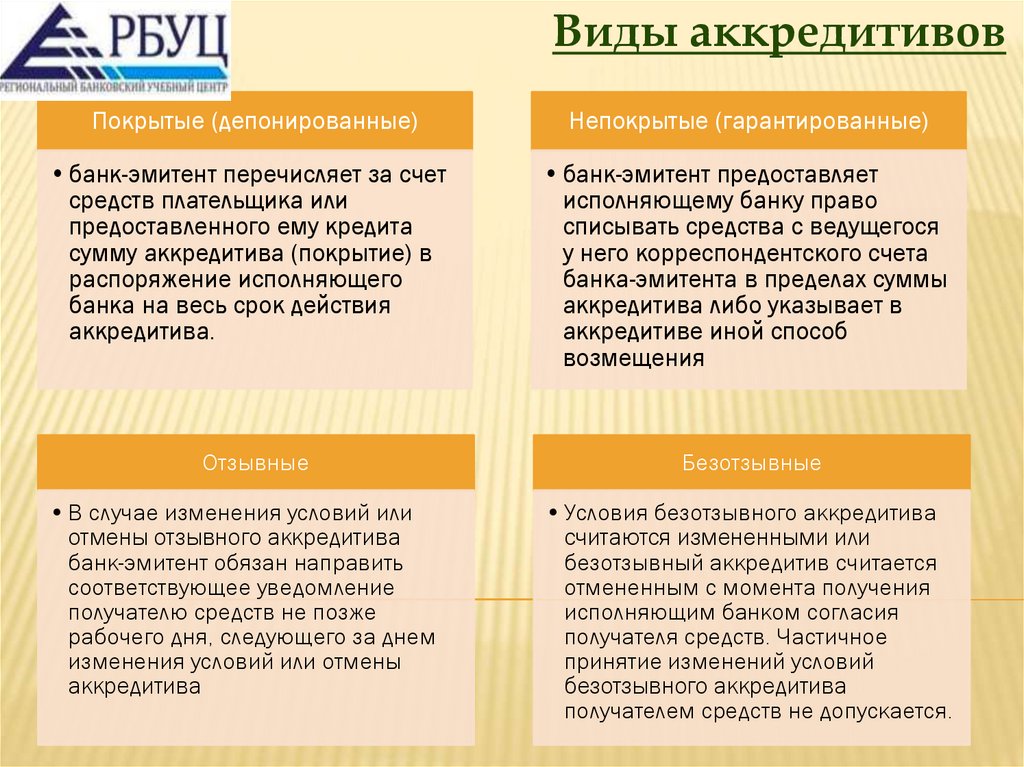 РБУЦ
РЕГИОНАЛЬНЫЙ БАНКОВСКИЙ УЧЕБНЫЙ ЦЕНТР

Виды аккредитивов

Покрытые (депонированные)

• банк-эмитент перечисляет за счет средств плательщика или предоставленного ему кредита сумму аккредитива (покрытие) в распоряжение исполняющего банка на весь срок действия аккредитива.

Непокрытые (гарантированные)

• банк-эмитент предоставляет исполняющему банку право списывать средства с ведущегося у него корреспондентского счета банка-эмитента в пределах суммы аккредитива либо указывает в аккредитиве иной способ возмещения

Отзывные

• В случае изменения условий или отмены отзывного аккредитива банк-эмитент обязан направить соответствующее уведомление получателю средств не позже рабочего дня, следующего за днем изменения условий или отмены аккредитива

Безотзывные

• Условия безотзывного аккредитива считаются измененными или безотзывный аккредитив считается отмененным с момента получения исполняющим банком согласия получателя средств. Частичное принятие изменений условий безотзывного аккредитива получателем средств не допускается.